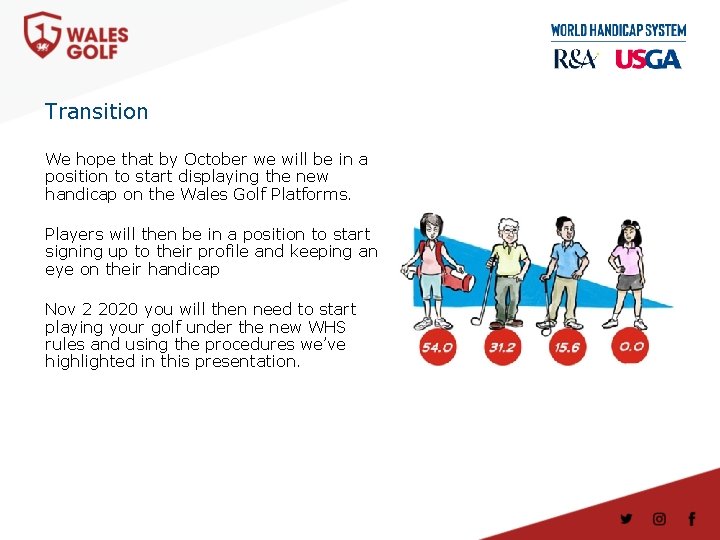 WALES GOLF

WORLD HANDICAP SYSTEM
R&A USGA

Transition

We hope that by October we will be in a position to start displaying the new handicap on the Wales Golf Platforms.

Players will then be in a position to start signing up to their profile and keeping an eye on their handicap

Nov 2 2020 you will then need to start playing your golf under the new WHS rules and using the procedures we've highlighted in this presentation.

54.0
31.2
15.6
0.0